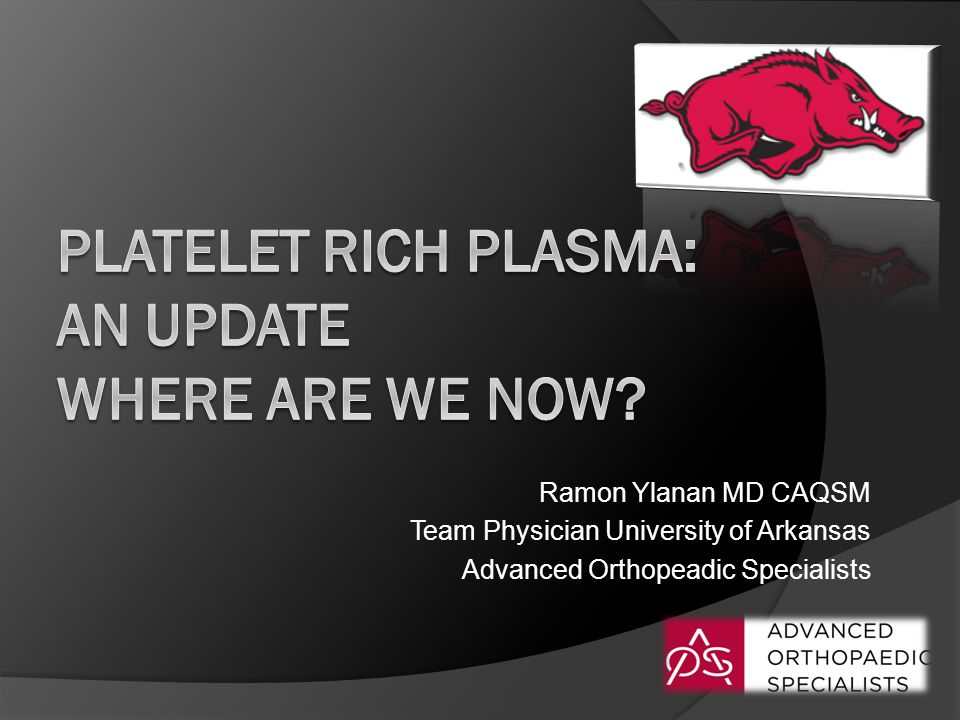 PLATELET RICH PLASMA:
AN UPDATE
WHERE ARE WE NOW?

Ramon Ylanan MD CAQSM
Team Physician University of Arkansas
Advanced Orthopeadic Specialists

ADVANCED
ORTHOPAEDIC
SPECIALISTS